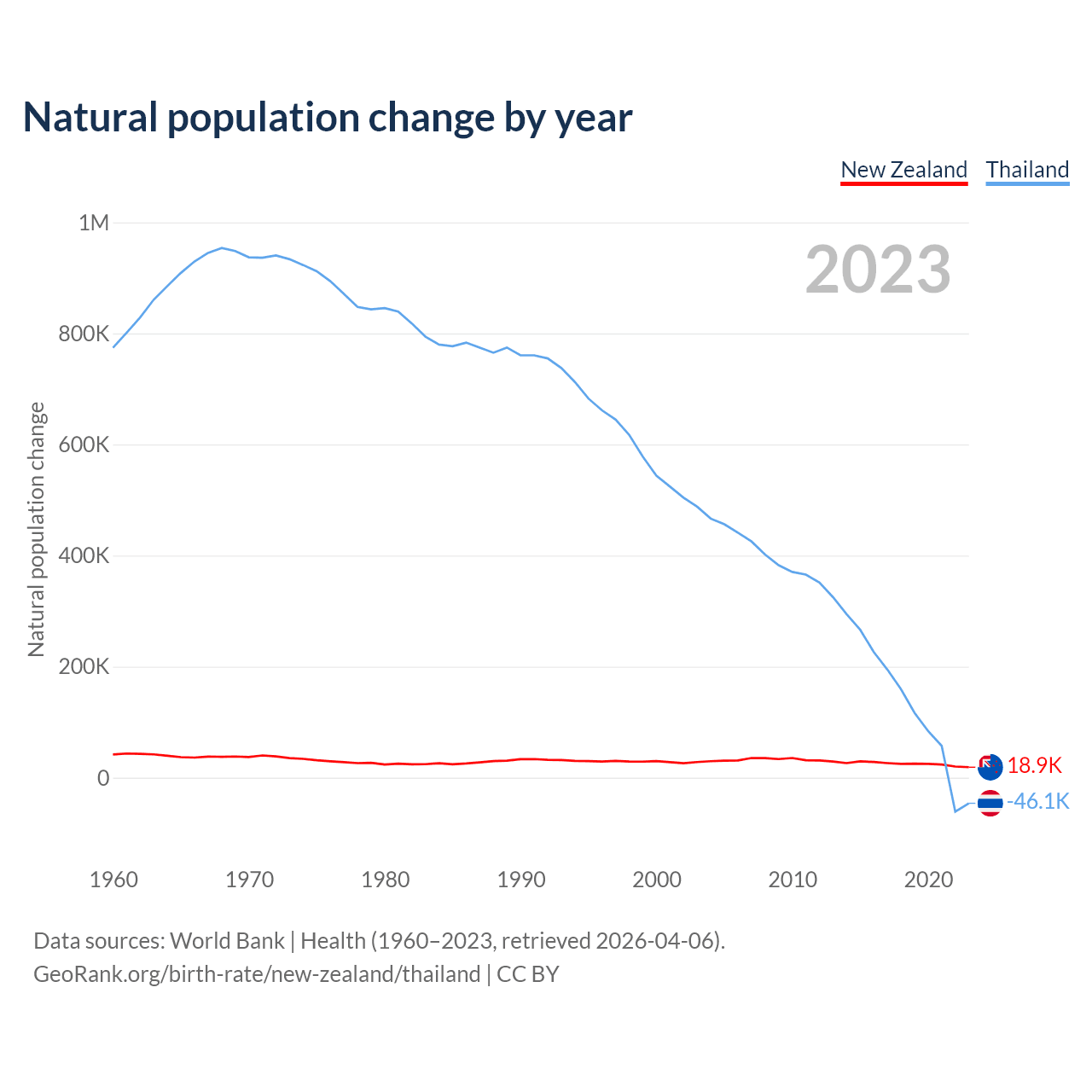 Natural population change by year

New Zealand Thailand

2023

Natural population change

1M
800K
600K
400K
200K
0

18.9K
-46.1K

1960 1970 1980 1990 2000 2010 2020

Data sources: World Bank | Health (1960–2023, retrieved 2026-04-06).
GeoRank.org/birth-rate/new-zealand/thailand | CC BY